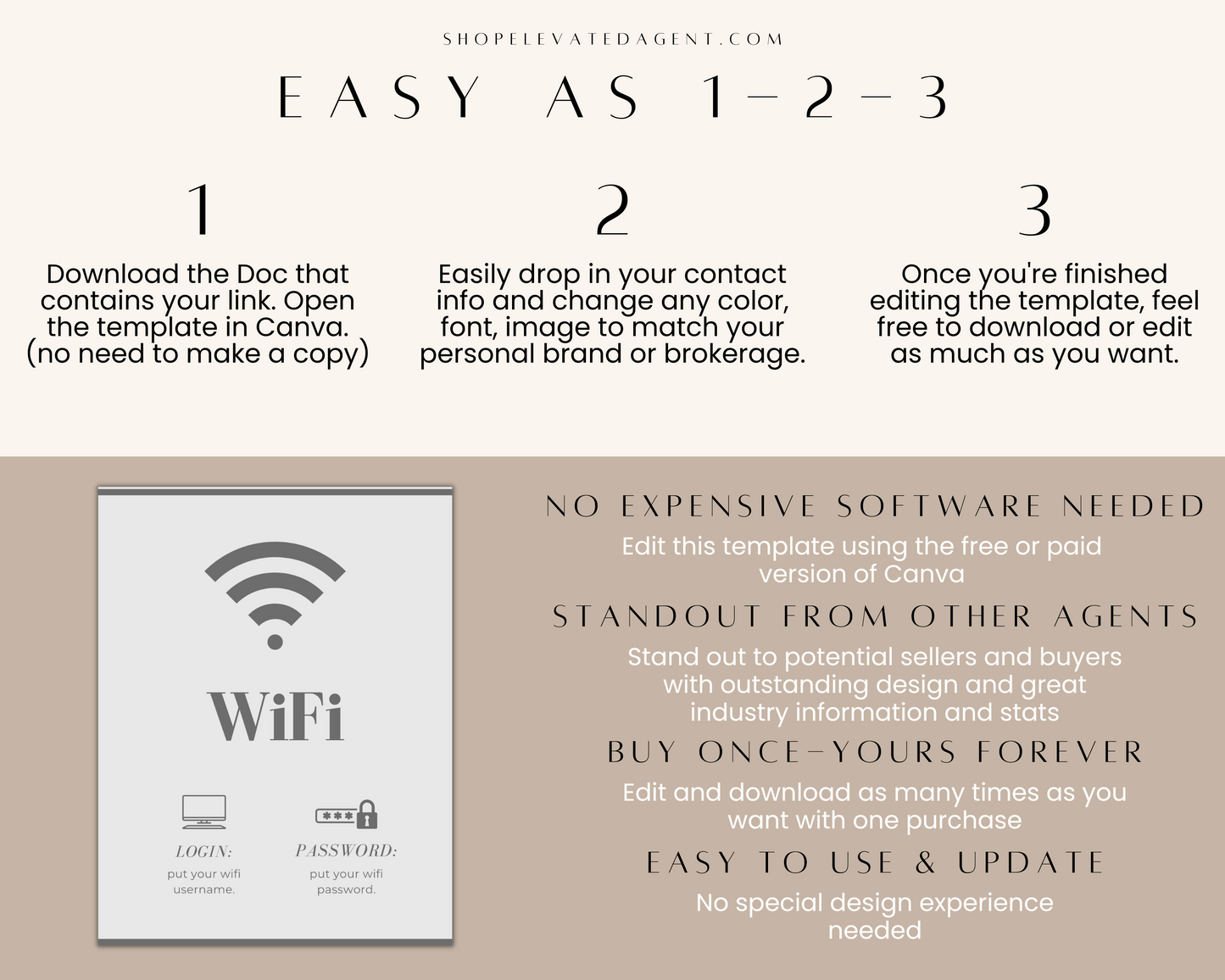 SHOPELEVATEDAGENT.COM

EASY AS 1-2-3

1

Download the Doc that contains your link. Open the template in Canva. (no need to make a copy)

2

Easily drop in your contact info and change any color, font, image to match your personal brand or brokerage.

3

Once you're finished editing the template, feel free to download or edit as much as you want.

WiFi

LOGIN:
put your wifi username.

PASSWORD:
put your wifi password.

NO EXPENSIVE SOFTWARE NEEDED

Edit this template using the free or paid version of Canva

STANDOUT FROM OTHER AGENTS

Stand out to potential sellers and buyers with outstanding design and great industry information and stats

BUY ONCE-YOURS FOREVER

Edit and download as many times as you want with one purchase

EASY TO USE & UPDATE

No special design experience needed